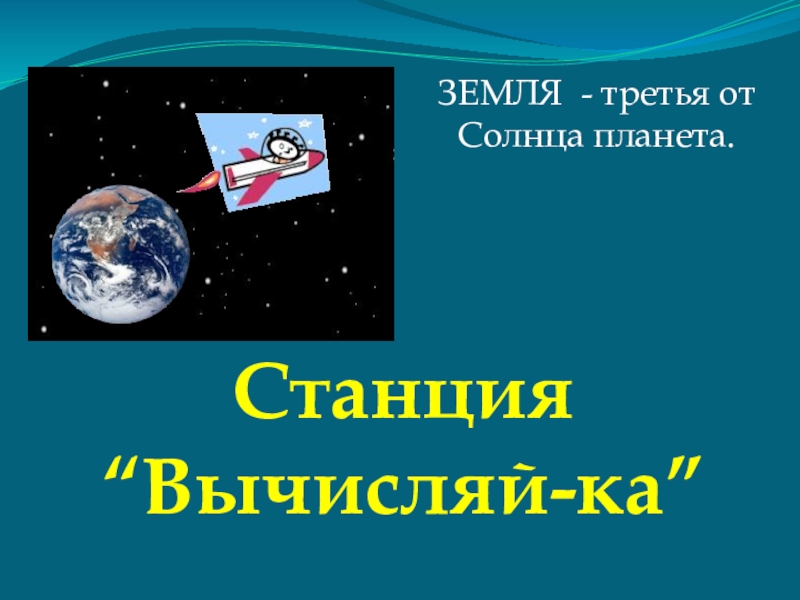 ЗЕМЛЯ - третья от Солнца планета.

Станция “Вычисляй-ка”